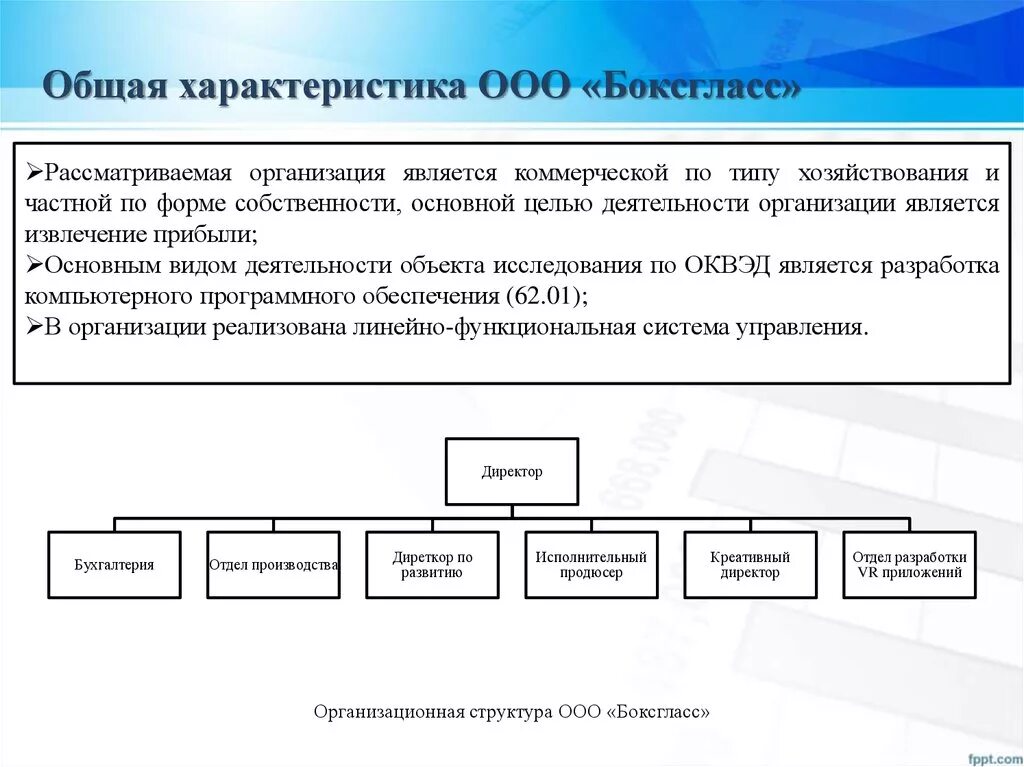 Общая характеристика ООО «Боксгласс»

➢Рассматриваемая организация является коммерческой по типу хозяйствования и частной по форме собственности, основной целью деятельности организации является извлечение прибыли;
➢Основным видом деятельности объекта исследования по ОКВЭД является разработка компьютерного программного обеспечения (62.01);
➢В организации реализована линейно-функциональная система управления.

Директор

Бухгалтерия

Отдел производства

Директор по развитию

Исполнительный продюсер

Креативный директор

Отдел разработки VR приложений

Организационная структура ООО «Боксгласс»

fppt.com